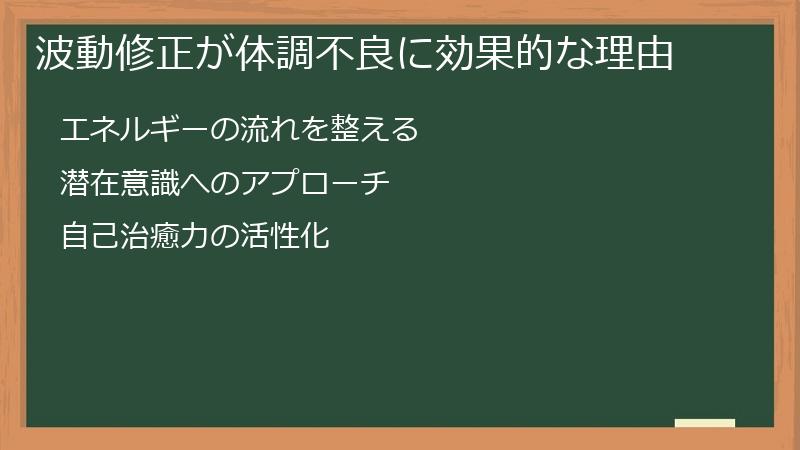 波動修正が体調不良に効果的な理由

エネルギーの流れを整える

潜在意識へのアプローチ

自己治癒力の活性化